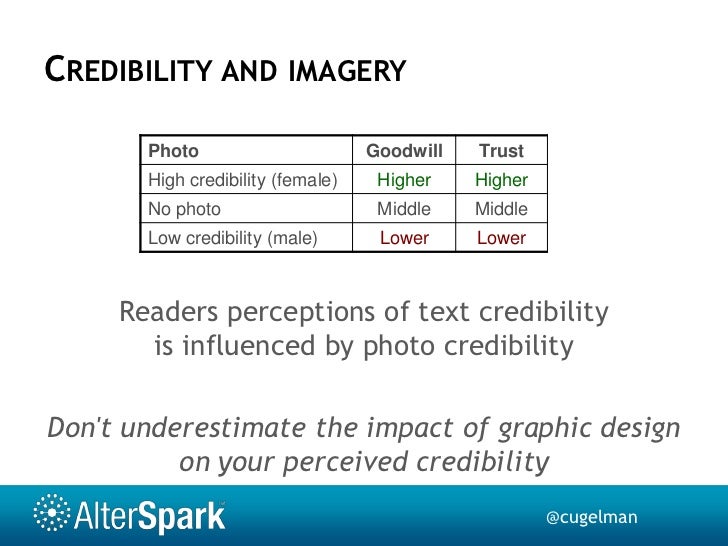 CREDIBILITY AND IMAGERY

| Photo | Goodwill | Trust |
|---|---|---|
| High credibility (female) | Higher | Higher |
| No photo | Middle | Middle |
| Low credibility (male) | Lower | Lower |

Readers perceptions of text credibility is influenced by photo credibility

Don't underestimate the impact of graphic design on your perceived credibility

AlterSpark

@cugelman